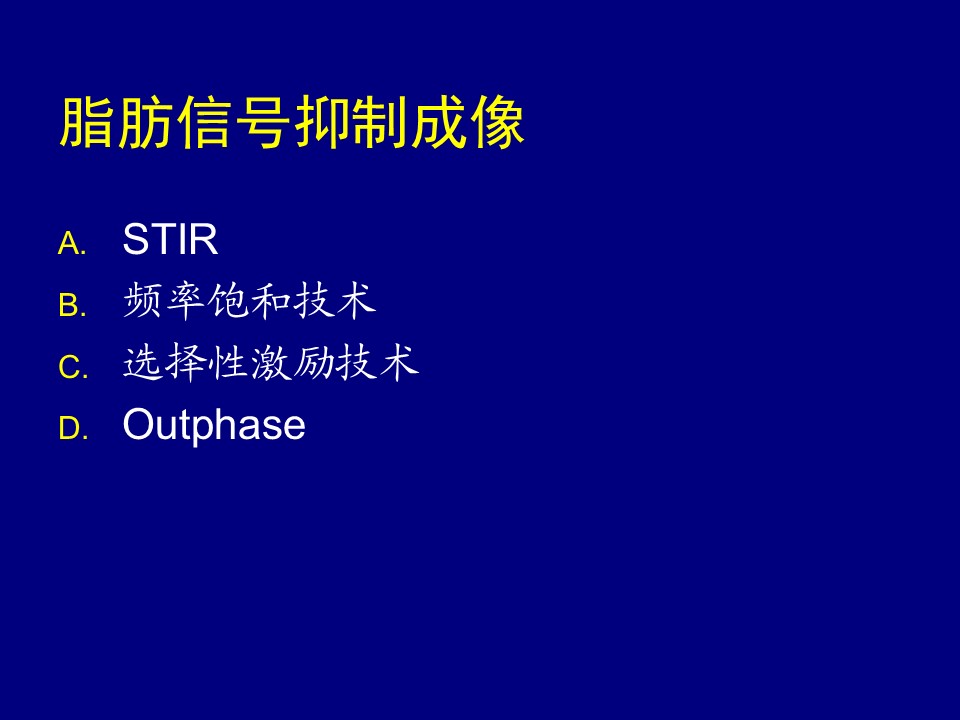 脂肪信号抑制成像

A. STIR
B. 频率饱和技术
C. 选择性激励技术
D. Outphase